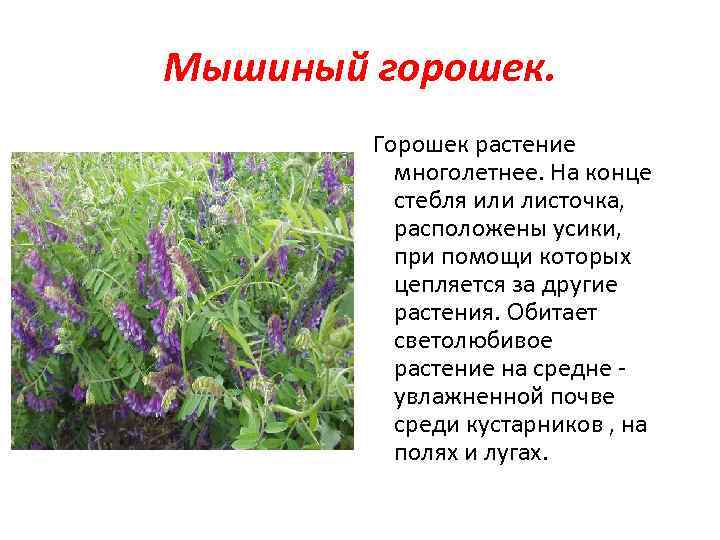 Мышиный горошек.

Горошек растение многолетнее. На конце стебля или листочка, расположены усики, при помощи которых цепляется за другие растения. Обитает светолюбивое растение на средне - увлажненной почве среди кустарников , на полях и лугах.